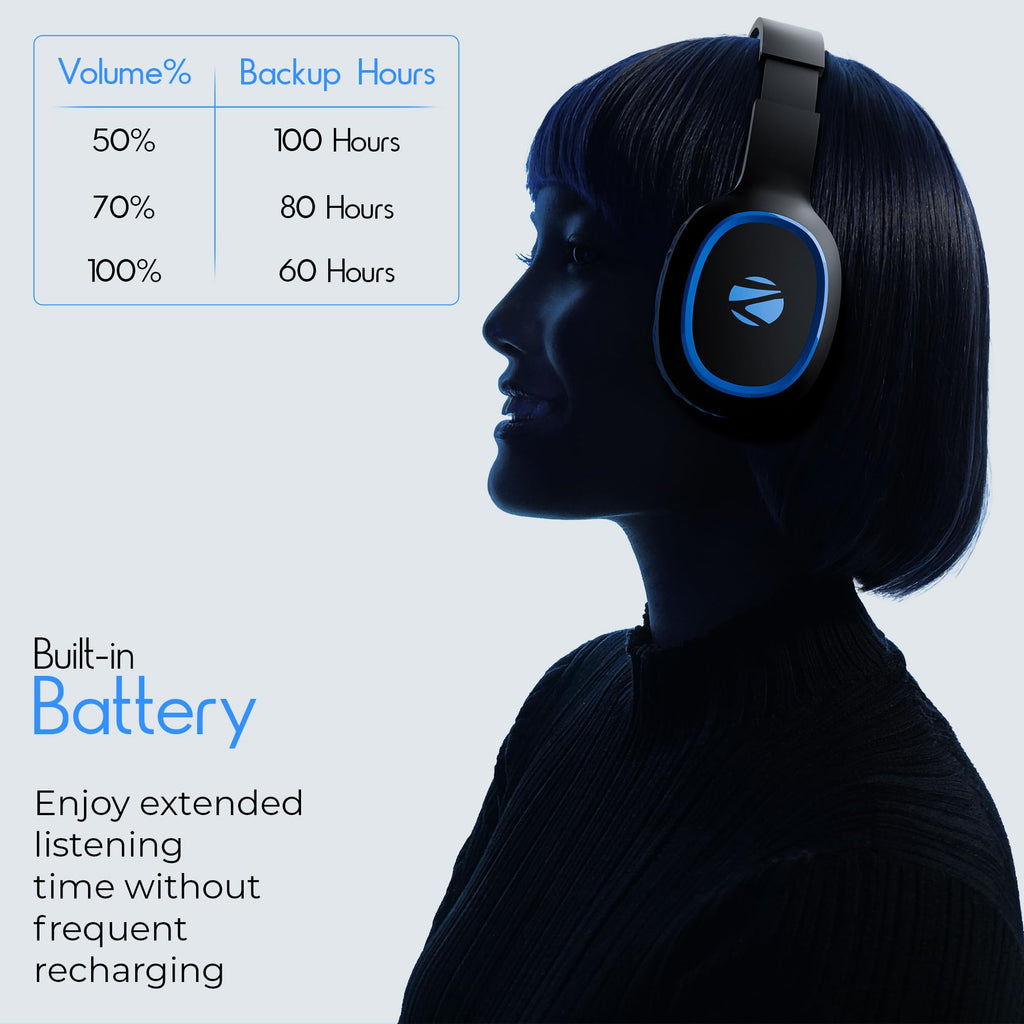 | Volume% | Backup Hours |
|---|---|
| 50% | 100 Hours |
| 70% | 80 Hours |
| 100% | 60 Hours |

Built-in
Battery

Enjoy extended listening time without frequent recharging